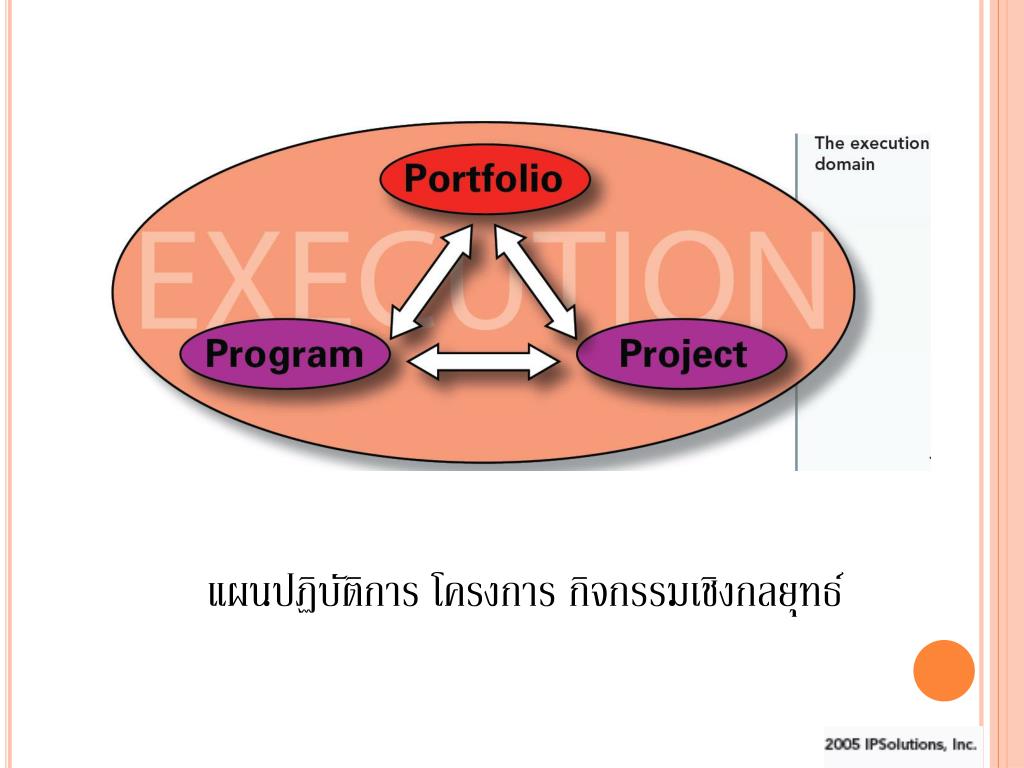 Portfolio

EXECUTION

Program

Project

The execution domain

แผนปฏิบัติการ โครงการ กิจกรรมเชิงกลยุทธ์

2005 IPSolutions, Inc.